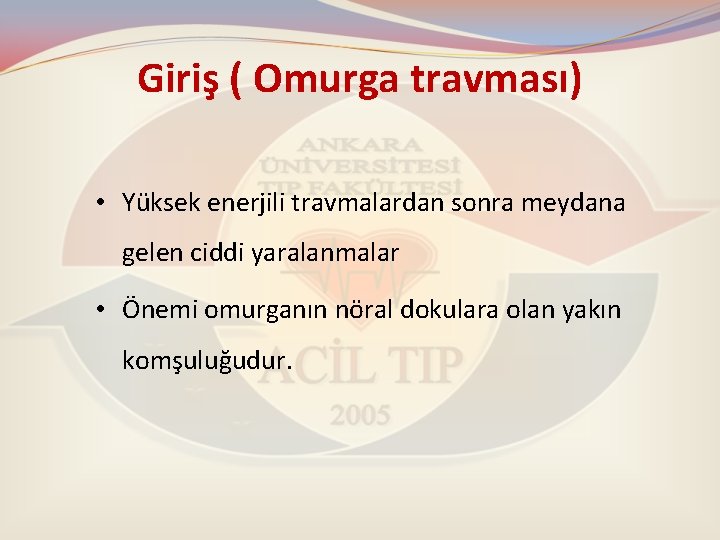 Giriş ( Omurga travması)

ANKARA ÜNİVERSİTESİ TIP FAKÜLTESİ

• Yüksek enerjili travmalardan sonra meydana gelen ciddi yaralanmalar

• Önemi omurganın nöral dokulara olan yakın komşuluğudur.

ACİL TIP

2005